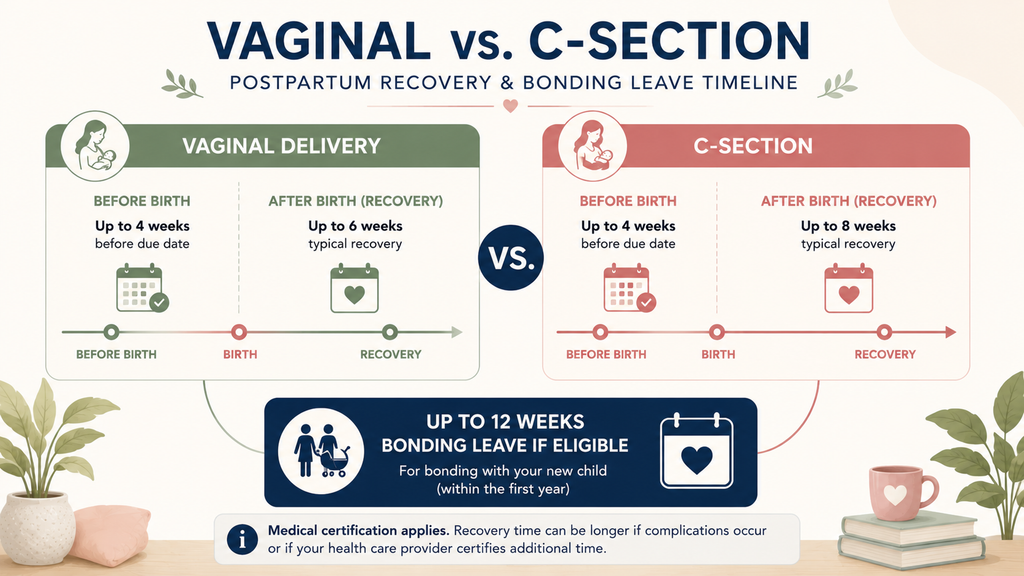 VAGINAL vs. C-SECTION

POSTPARTUM RECOVERY & BONDING LEAVE TIMELINE

VAGINAL DELIVERY

BEFORE BIRTH
Up to 4 weeks
before due date

AFTER BIRTH (RECOVERY)
Up to 6 weeks
typical recovery

BEFORE BIRTH
BIRTH
RECOVERY

VS.

C-SECTION

BEFORE BIRTH
Up to 4 weeks
before due date

AFTER BIRTH (RECOVERY)
Up to 8 weeks
typical recovery

BEFORE BIRTH
BIRTH
RECOVERY

UP TO 12 WEEKS
BONDING LEAVE IF ELIGIBLE
For bonding with your new child
(within the first year)

Medical certification applies. Recovery time can be longer if complications occur or if your health care provider certifies additional time.